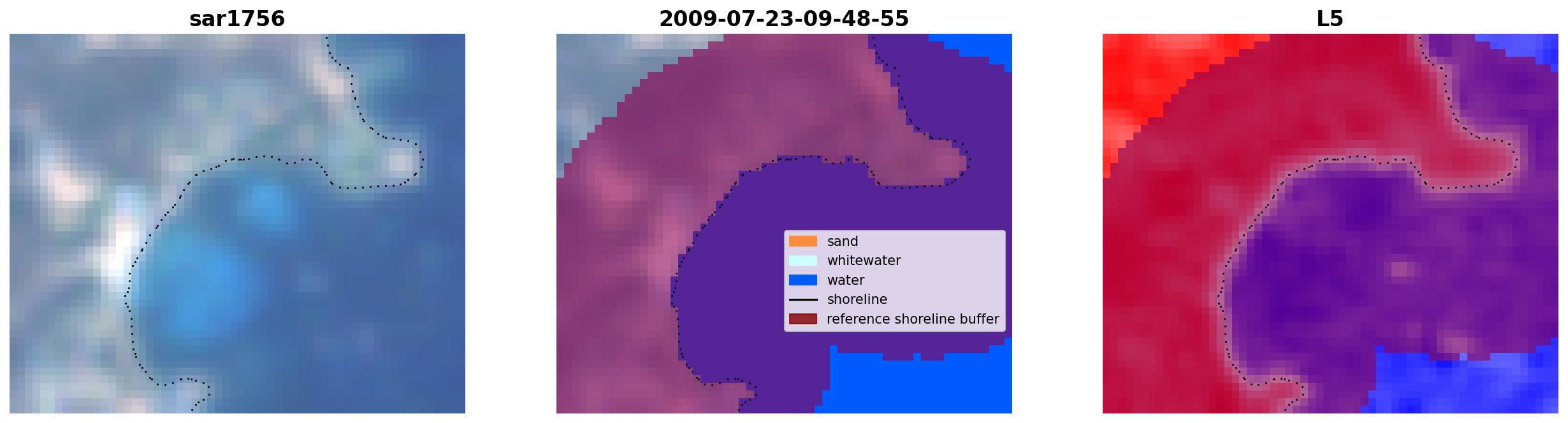 sar1756

2009-07-23-09-48-55

sand
whitewater
water
shoreline
reference shoreline buffer

L5